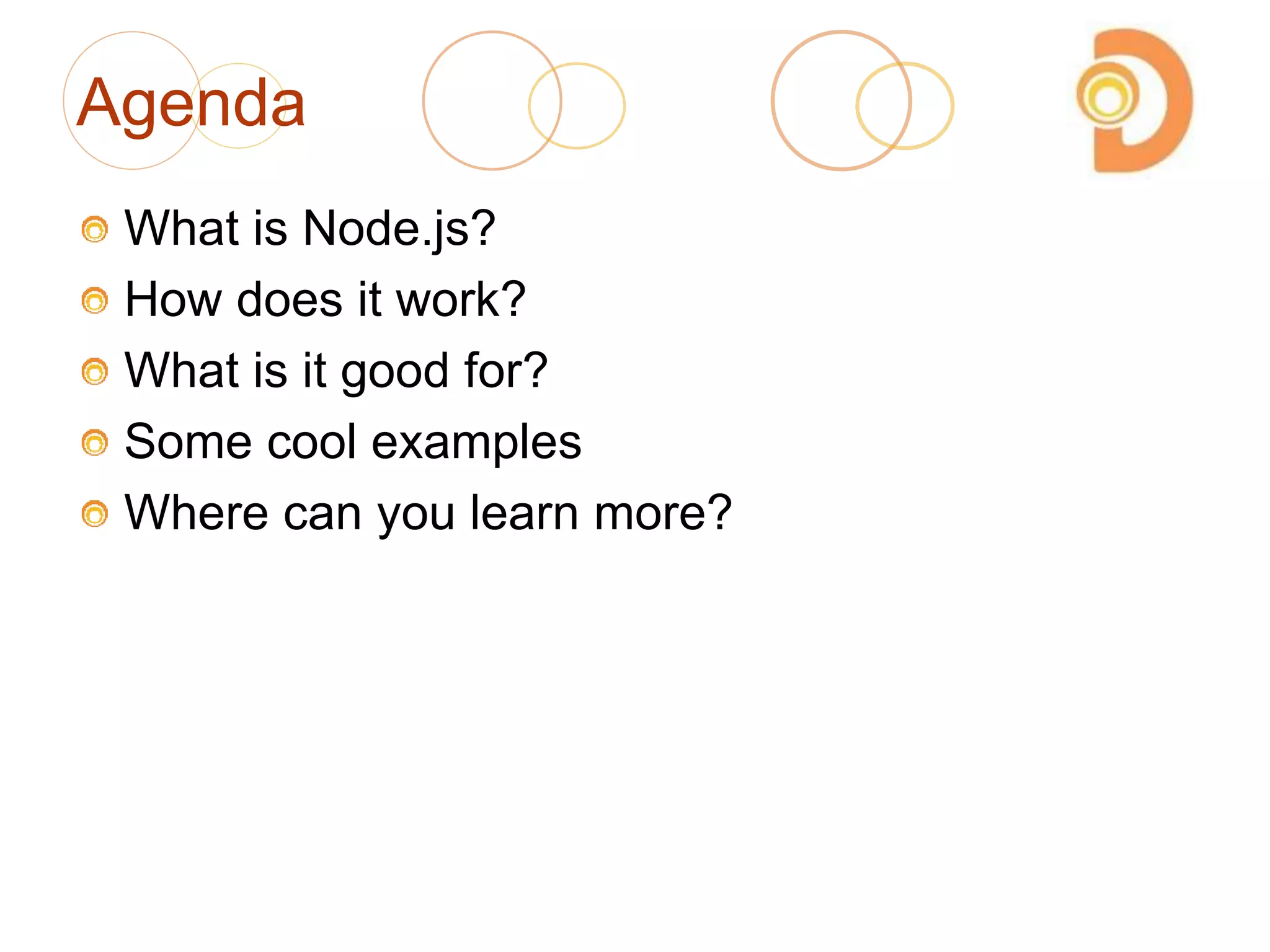 Agenda

What is Node.js?
How does it work?
What is it good for?
Some cool examples
Where can you learn more?